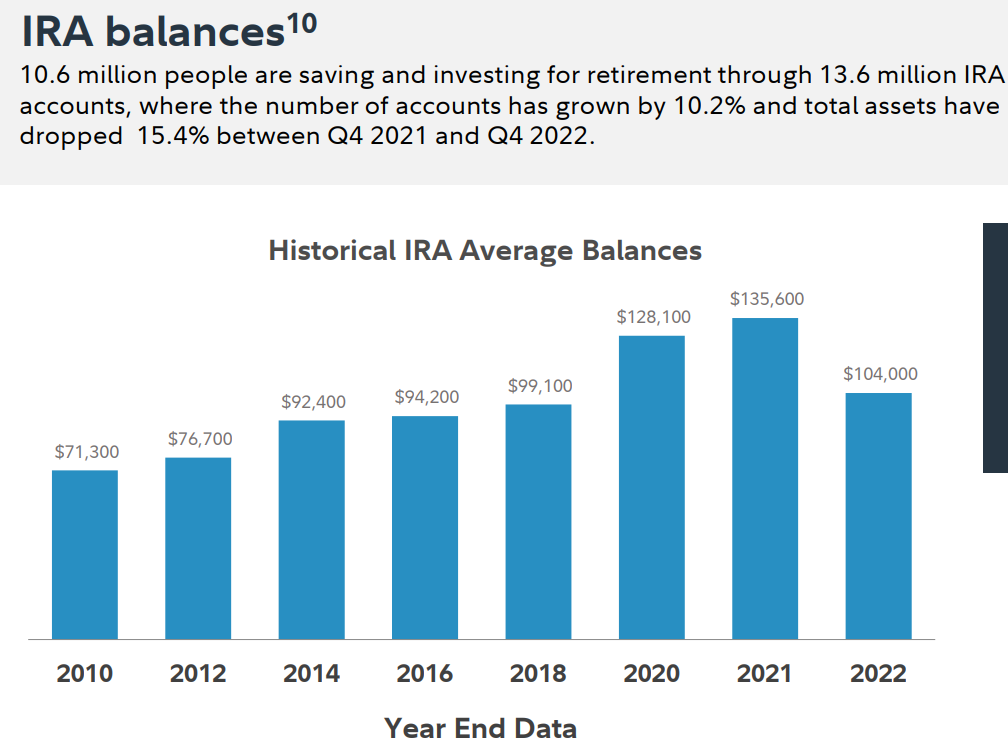 IRA balances$^{10}$

10.6 million people are saving and investing for retirement through 13.6 million IRA accounts, where the number of accounts has grown by 10.2% and total assets have dropped 15.4% between Q4 2021 and Q4 2022.

Historical IRA Average Balances

$71,300
$76,700
$92,400
$94,200
$99,100
$128,100
$135,600
$104,000

2010 2012 2014 2016 2018 2020 2021 2022

Year End Data